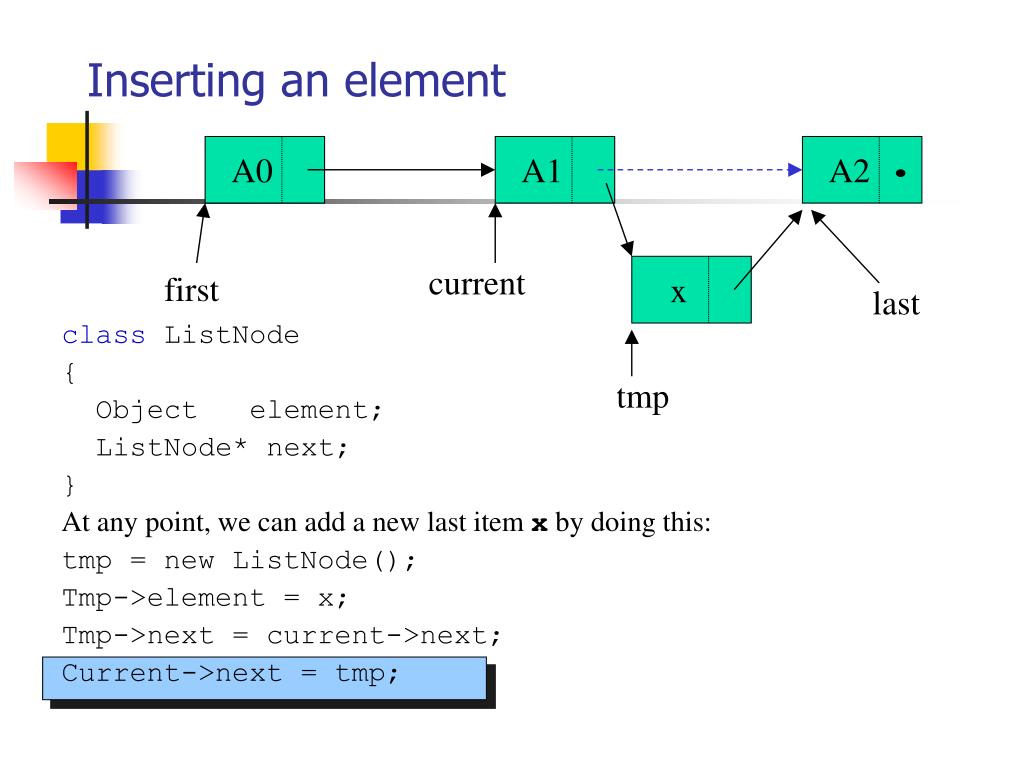 Inserting an element

A0

A1

A2

first

current

x

last

tmp

class ListNode
{
  Object   element;
  ListNode* next;
}

At any point, we can add a new last item **x** by doing this:

tmp = new ListNode();
Tmp->element = x;
Tmp->next = current->next;
Current->next = tmp;